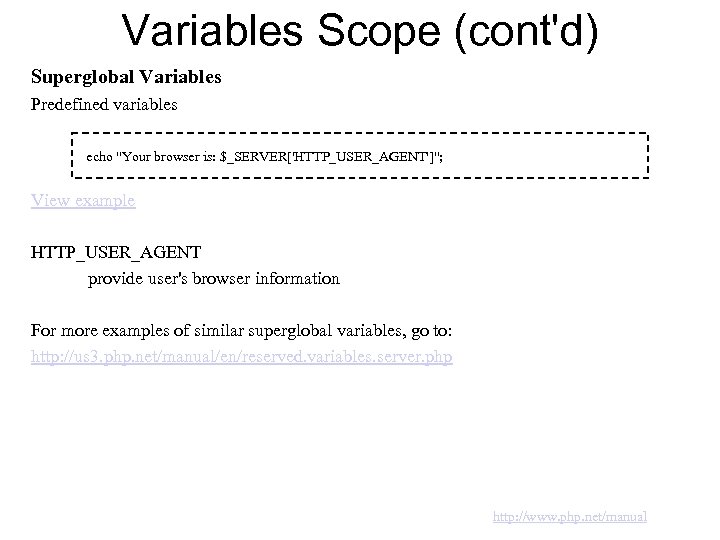 Variables Scope (cont'd)

Superglobal Variables

Predefined variables

echo "Your browser is: $_SERVER['HTTP_USER_AGENT']";

View example

HTTP_USER_AGENT

provide user's browser information

For more examples of similar superglobal variables, go to:
http://us3.php.net/manual/en/reserved.variables.server.php

http://www.php.net/manual